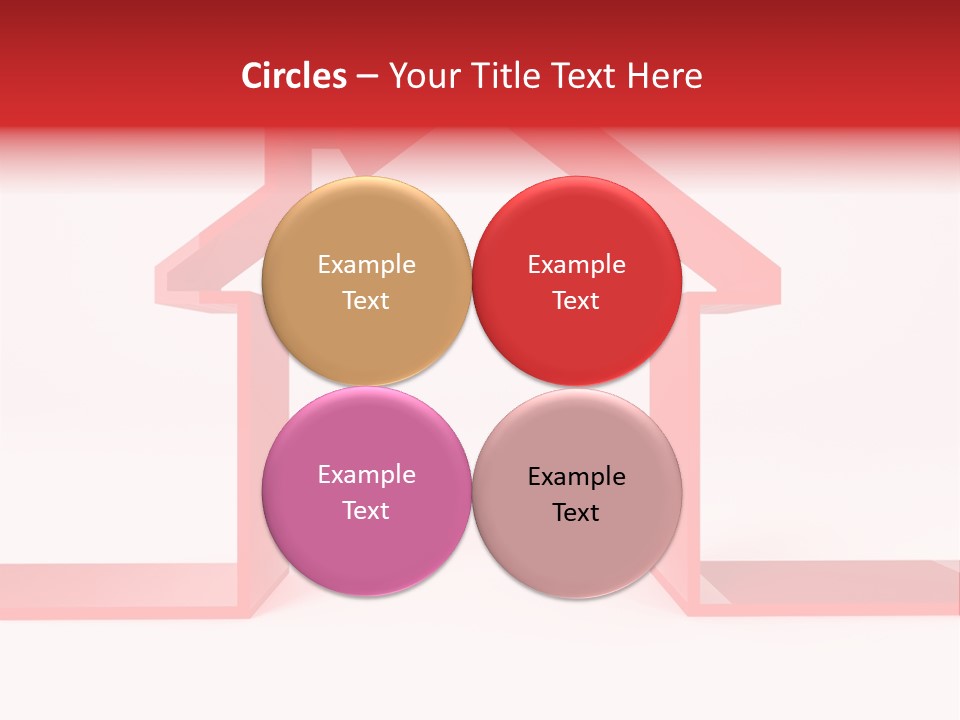 Circles – Your Title Text Here

Example Text

Example Text

Example Text

Example Text